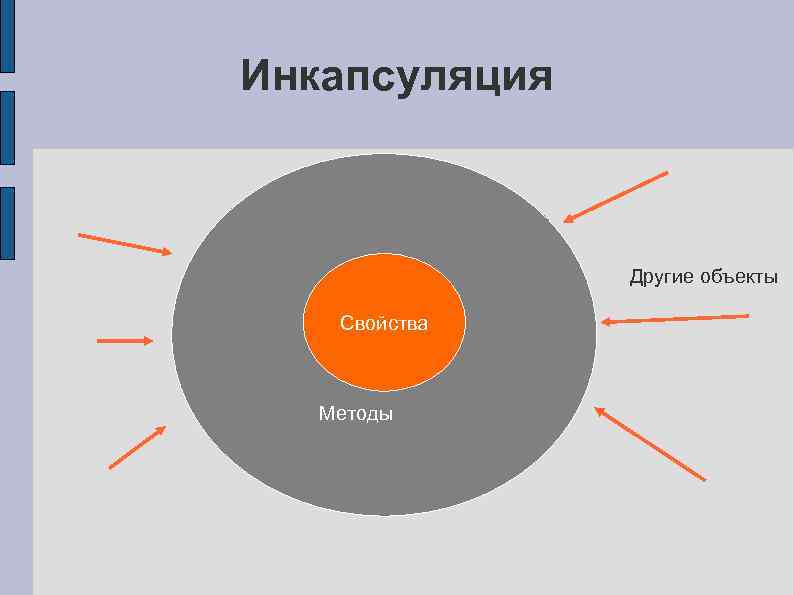 Инкапсуляция

Другие объекты

Свойства

Методы